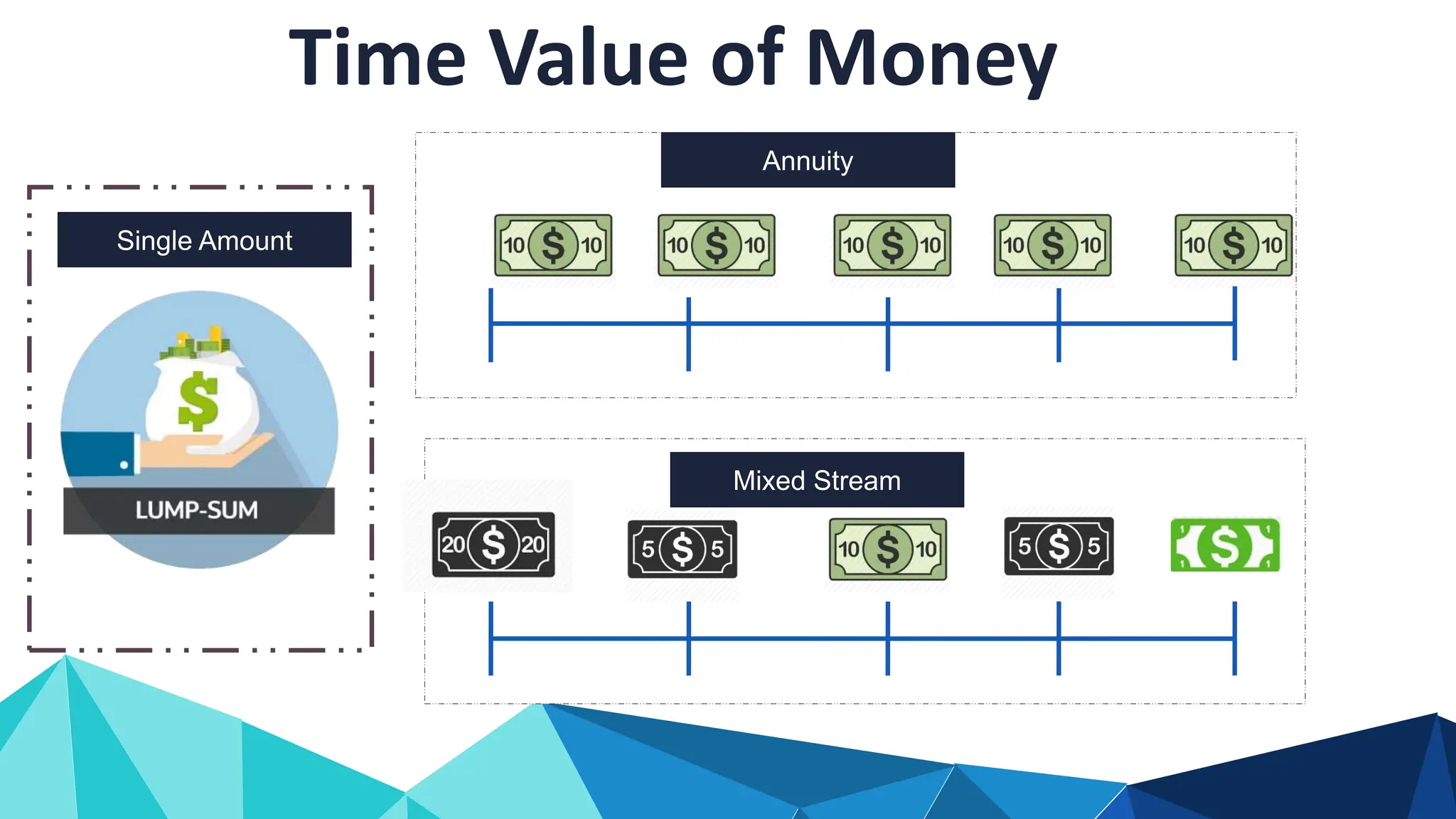 Time Value of Money

Single Amount

$

LUMP-SUM

Annuity

10 $ 10
10 $ 10
10 $ 10
10 $ 10
10 $ 10

Mixed Stream

20 $ 20
5 $ 5
10 $ 10
5 $ 5
1 $ 1